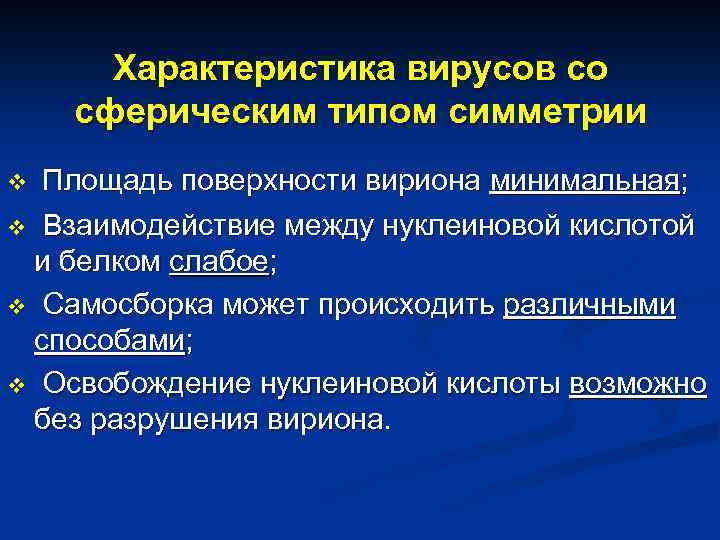 Характеристика вирусов со сферическим типом симметрии

❖ Площадь поверхности вириона минимальная;

❖ Взаимодействие между нуклеиновой кислотой и белком слабое;

❖ Самосборка может происходить различными способами;

❖ Освобождение нуклеиновой кислоты возможно без разрушения вириона.